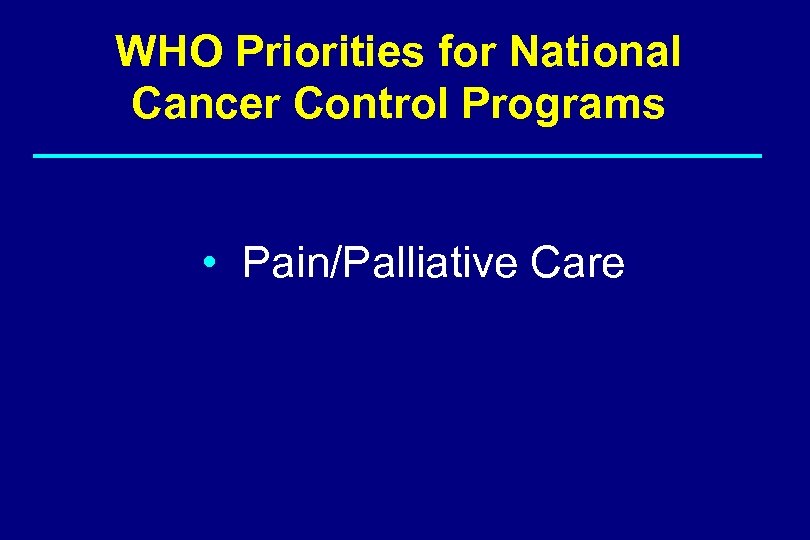 WHO Priorities for National Cancer Control Programs

• Pain/Palliative Care